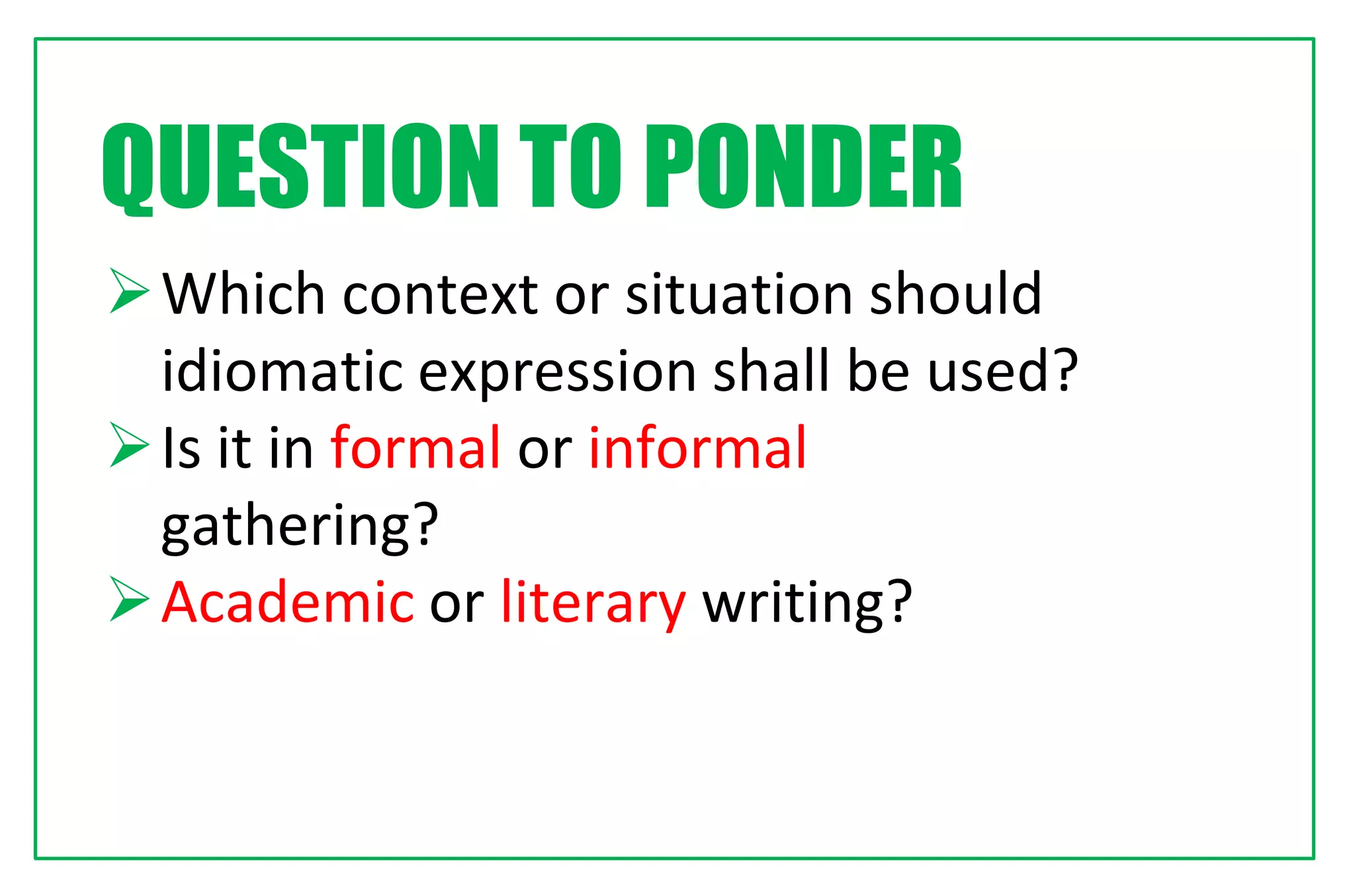 QUESTION TO PONDER

➢ Which context or situation should idiomatic expression shall be used?
➢ Is it in formal or informal gathering?
➢ Academic or literary writing?